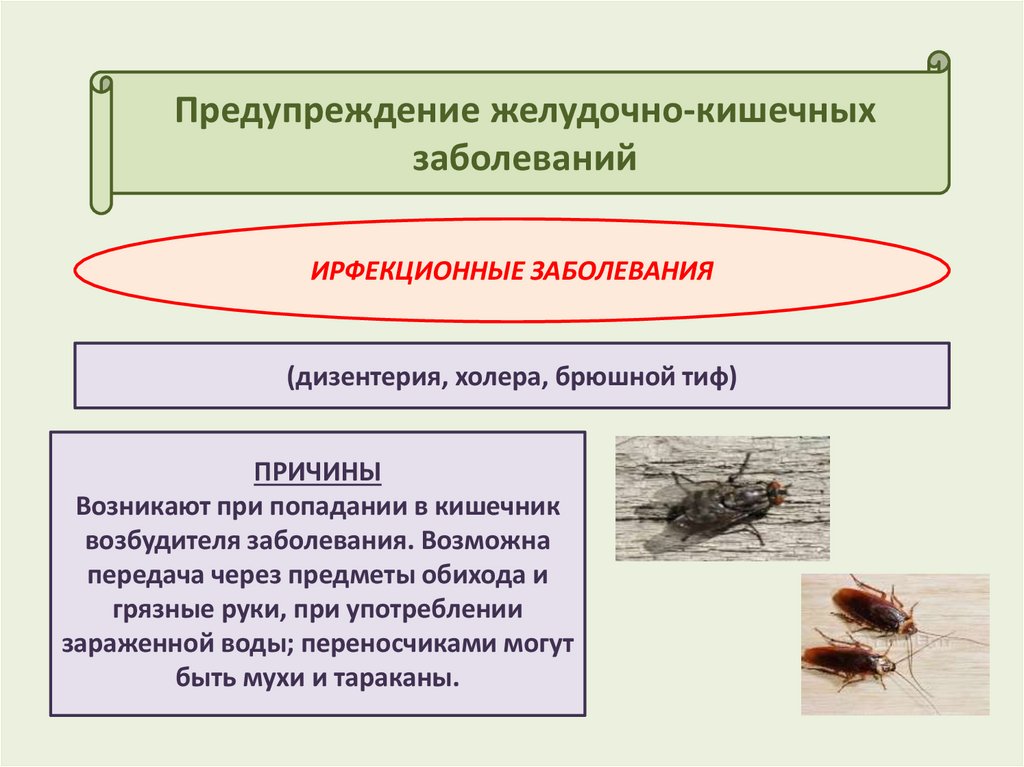 Предупреждение желудочно-кишечных заболеваний

ИРФЕКЦИОННЫЕ ЗАБОЛЕВАНИЯ

(дизентерия, холера, брюшной тиф)

ПРИЧИНЫ
Возникают при попадании в кишечник возбудителя заболевания. Возможна передача через предметы обихода и грязные руки, при употреблении зараженной воды; переносчиками могут быть мухи и тараканы.